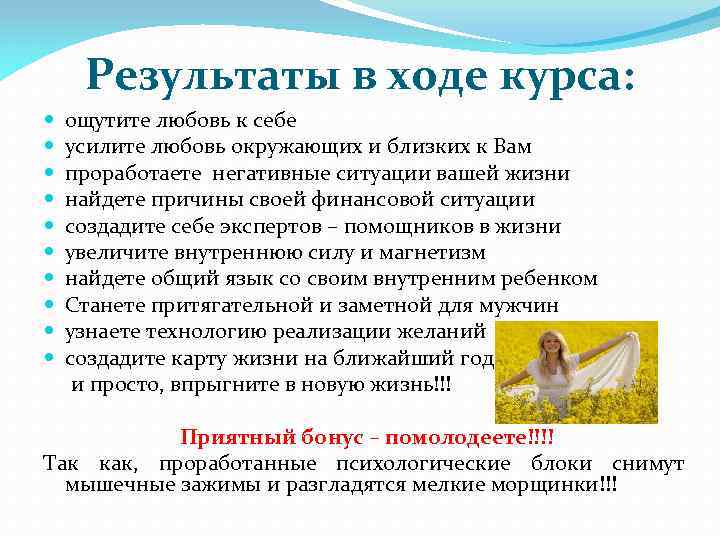 Результаты в ходе курса:

- ощутите любовь к себе
- усилите любовь окружающих и близких к Вам
- проработаете негативные ситуации вашей жизни
- найдете причины своей финансовой ситуации
- создадите себе экспертов – помощников в жизни
- увеличите внутреннюю силу и магнетизм
- найдете общий язык со своим внутренним ребенком
- Станете притягательной и заметной для мужчин
- узнаете технологию реализации желаний
- создадите карту жизни на ближайший год

и просто, впрыгните в новую жизнь!!!

Приятный бонус – помолодеете!!!!

Так как, проработанные психологические блоки снимут мышечные зажимы и разгладятся мелкие морщинки!!!